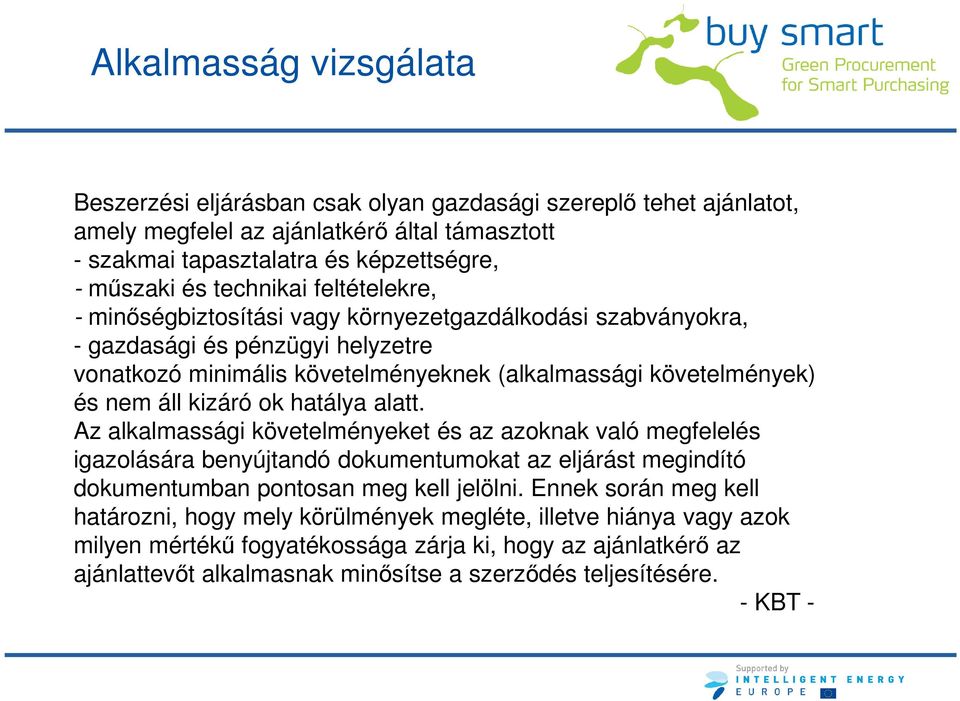 Alkalmasság vizsgálata

buy smart
Green Procurement for Smart Purchasing

Beszerzési eljárásban csak olyan gazdasági szereplő tehet ajánlatot, amely megfelel az ajánlatkérő által támasztott
- szakmai tapasztalatra és képzettségre,
- műszaki és technikai feltételekre,
- minőségbiztosítási vagy környezetgazdálkodási szabványokra,
- gazdasági és pénzügyi helyzetre
vonatkozó minimális követelményeknek (alkalmassági követelmények) és nem áll kizáró ok hatálya alatt.
Az alkalmassági követelményeket és az azoknak való megfelelés igazolására benyújtandó dokumentumokat az eljárást megindító dokumentumban pontosan meg kell jelölni. Ennek során meg kell határozni, hogy mely körülmények megléte, illetve hiánya vagy azok milyen mértékű fogyatékossága zárja ki, hogy az ajánlatkérő az ajánlattevőt alkalmasnak minősítse a szerződés teljesítésére.
- KBT -

Supported by
INTELLIGENT ENERGY
EUROPE